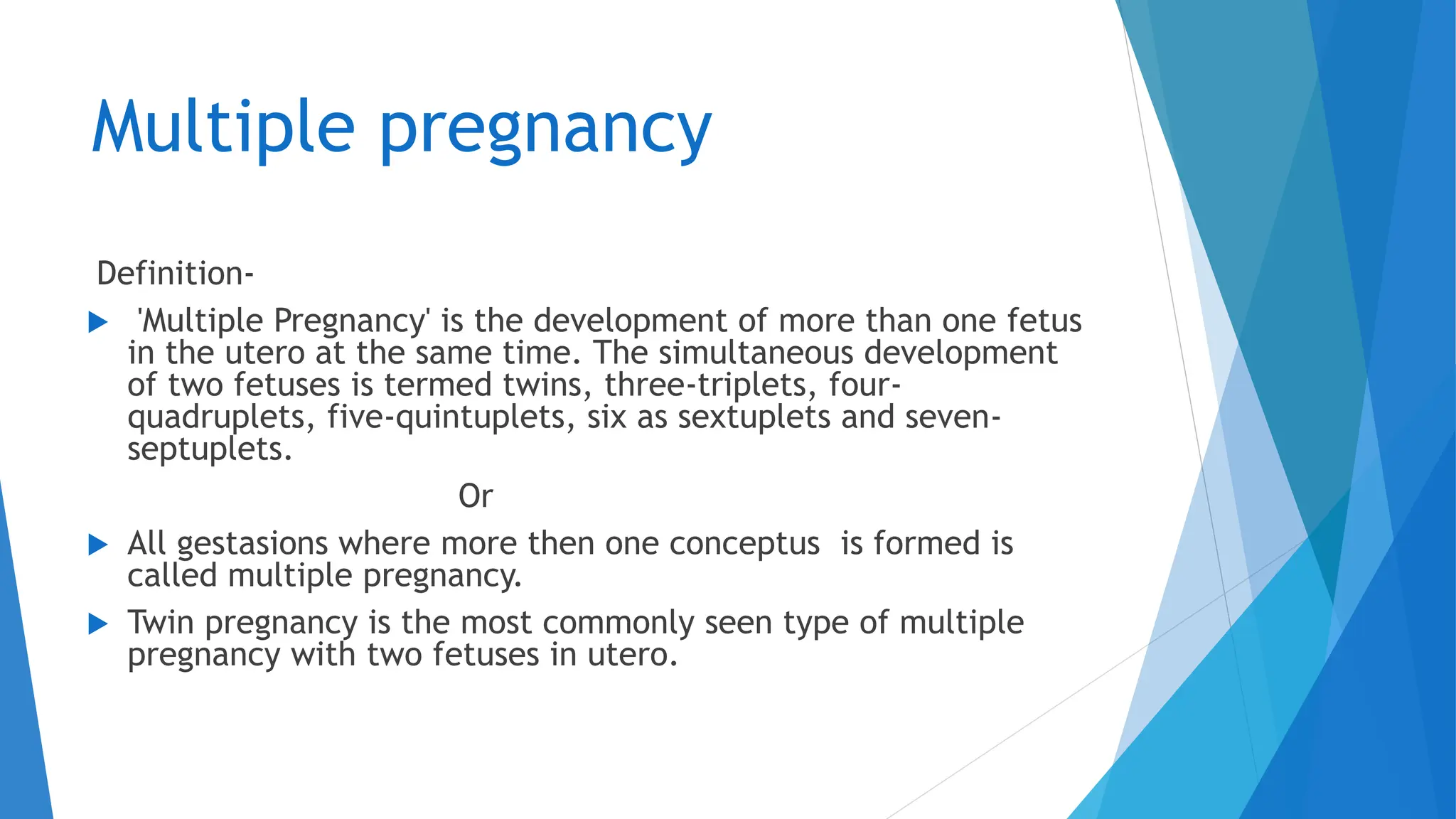 Multiple pregnancy

Definition-

'Multiple Pregnancy' is the development of more than one fetus in the utero at the same time. The simultaneous development of two fetuses is termed twins, three-triplets, four-quadruplets, five-quintuplets, six as sextuplets and seven-septuplets.

Or

All gestasions where more then one conceptus is formed is called multiple pregnancy.

Twin pregnancy is the most commonly seen type of multiple pregnancy with two fetuses in utero.